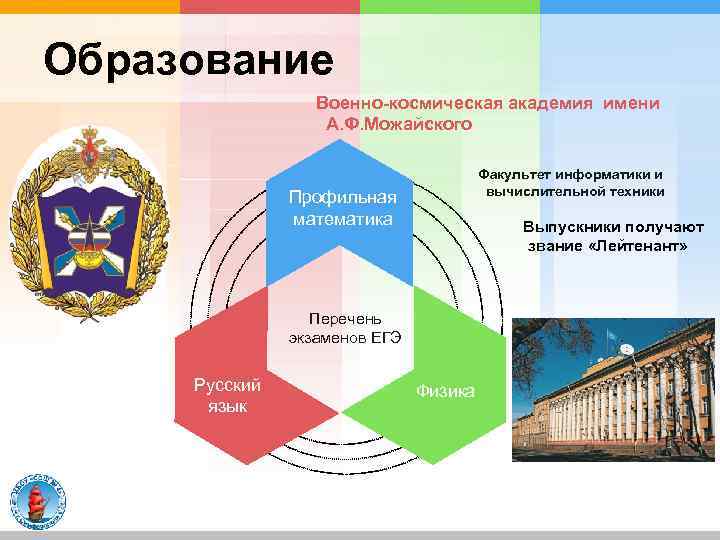 Образование

Военно-космическая академия имени А.Ф.Можайского

Факультет информатики и вычислительной техники

Выпускники получают звание «Лейтенант»

Профильная математика

Перечень экзаменов ЕГЭ

Русский язык

Физика